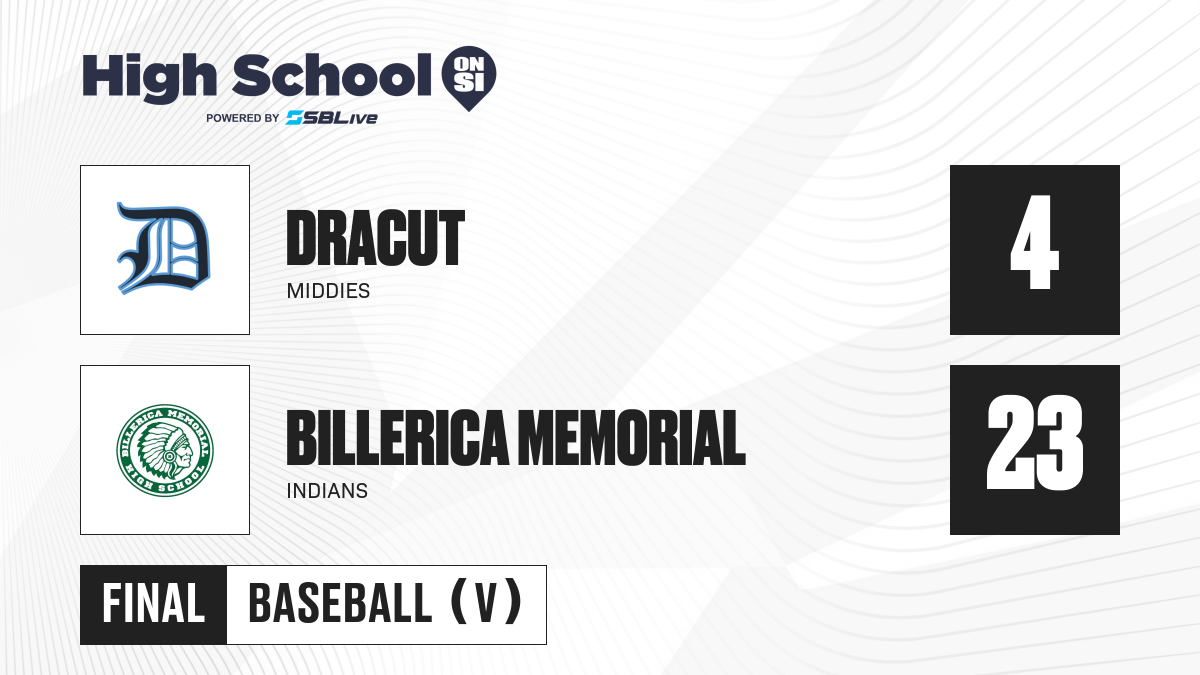 High School ON SI
POWERED BY SBLive

D
DRACUT
MIDDIES
4

BILLERICA MEMORIAL HIGH SCHOOL
BILLERICA MEMORIAL
INDIANS
23

FINAL
BASEBALL (V)